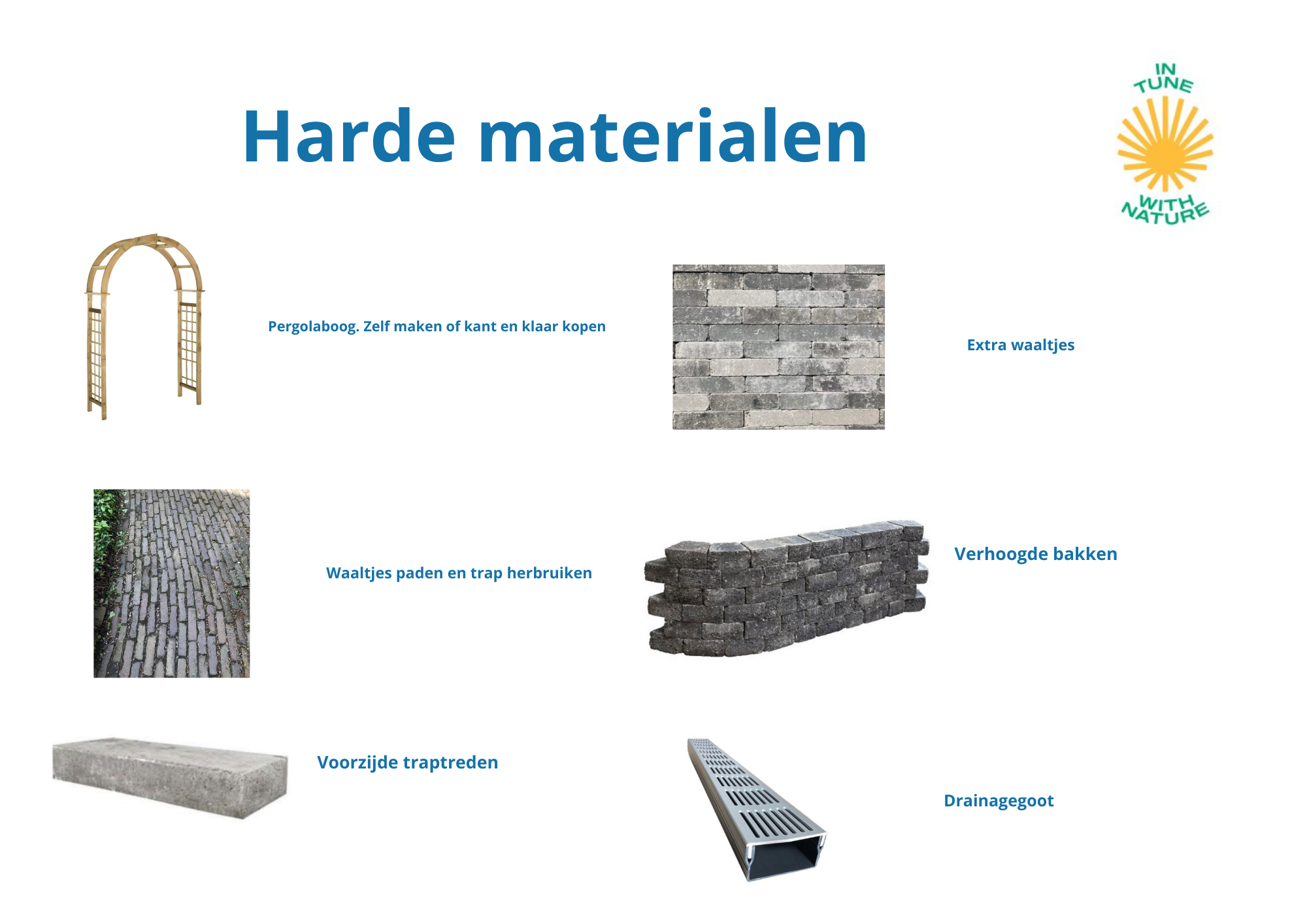 Harde materialen

IN TUNE WITH NATURE

Pergolaboog. Zelf maken of kant en klaar kopen

Extra waaltjes

Waaltjes paden en trap herbruiken

Verhoogde bakken

Voorzijde traptreden

Drainagegoot